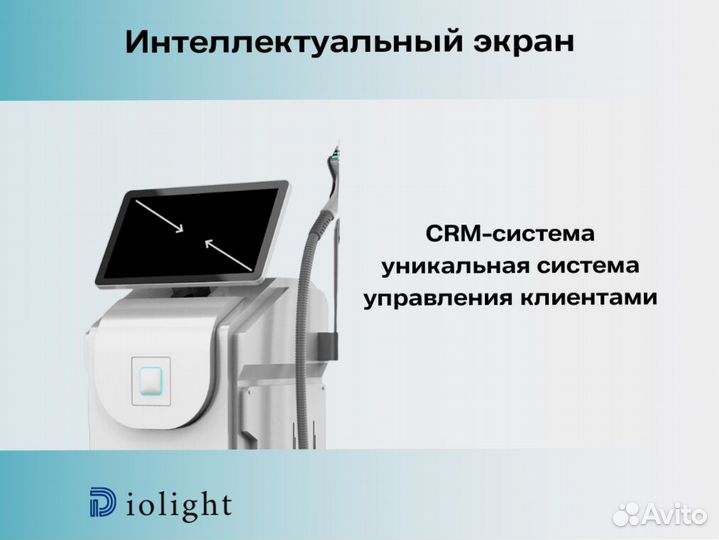 Интеллектуальный экран

CRM-система
уникальная система
управления клиентами

Diolight

Avito